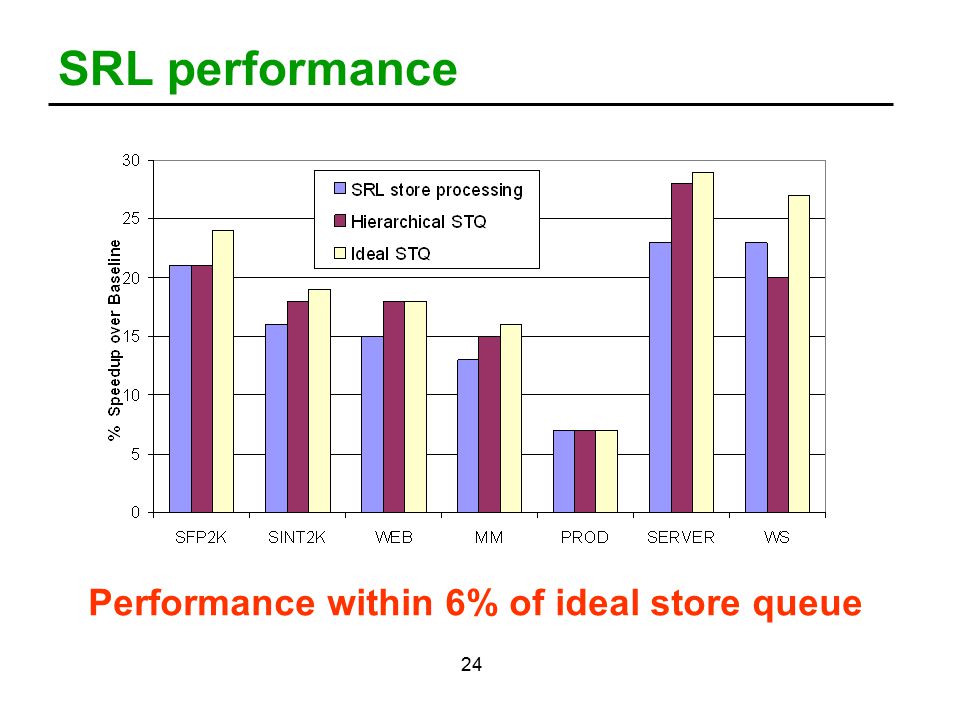 SRL performance

30
25
20
15
10
5
0

% Speedup over Baseline

SRL store processing
Hierarchical STQ
Ideal STQ

SFP2K SINT2K WEB MM PROD SERVER WS

Performance within 6% of ideal store queue

24